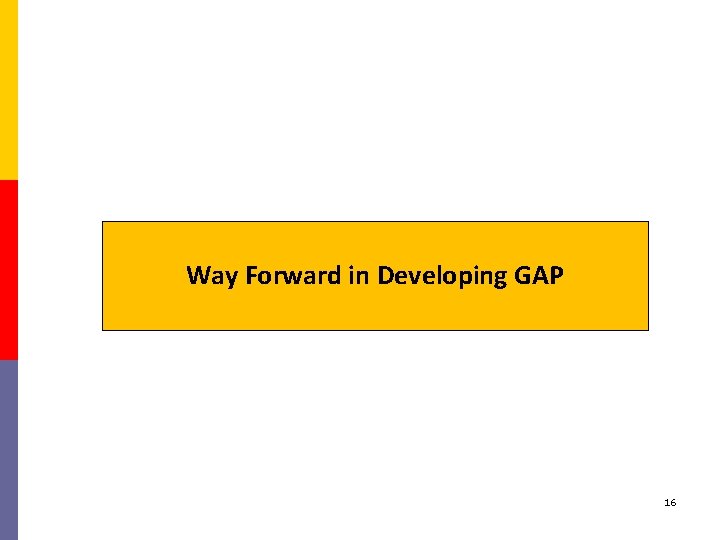 Way Forward in Developing GAP

16